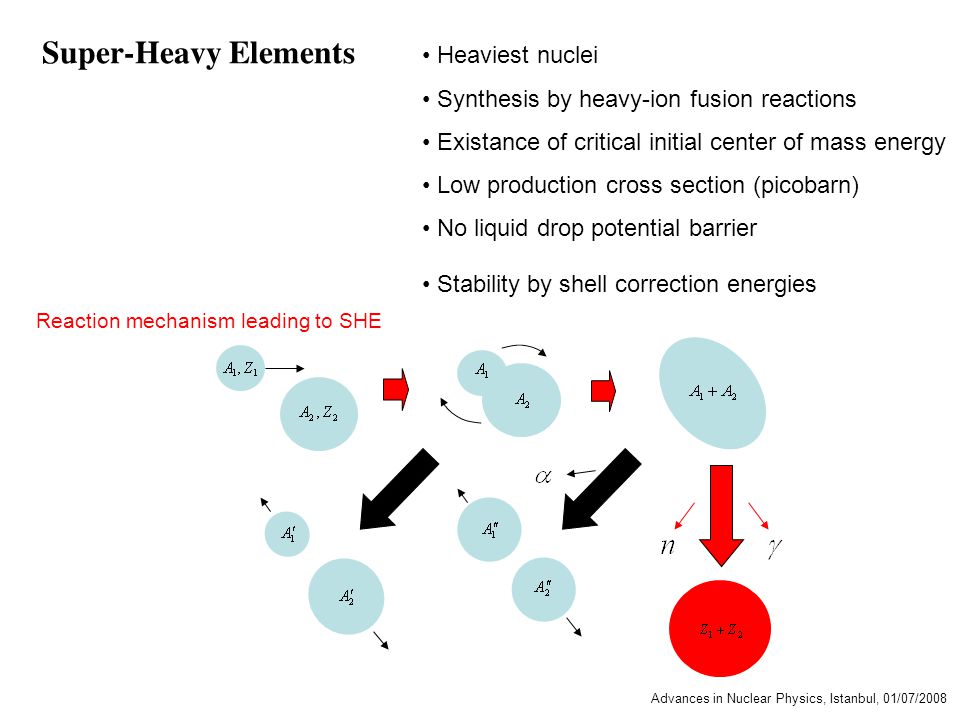 Super-Heavy Elements

• Heaviest nuclei

• Synthesis by heavy-ion fusion reactions

• Existance of critical initial center of mass energy

• Low production cross section (picobarn)

• No liquid drop potential barrier

• Stability by shell correction energies

Reaction mechanism leading to SHE

$A_1, Z_1$

$A_2, Z_2$

$A_1$

$A_2$

$A_1 + A_2$

$\alpha$

$A_1'$

$A_2'$

$A_1''$

$A_2''$

$n$

$\gamma$

$Z_1 + Z_2$

Advances in Nuclear Physics, Istanbul, 01/07/2008